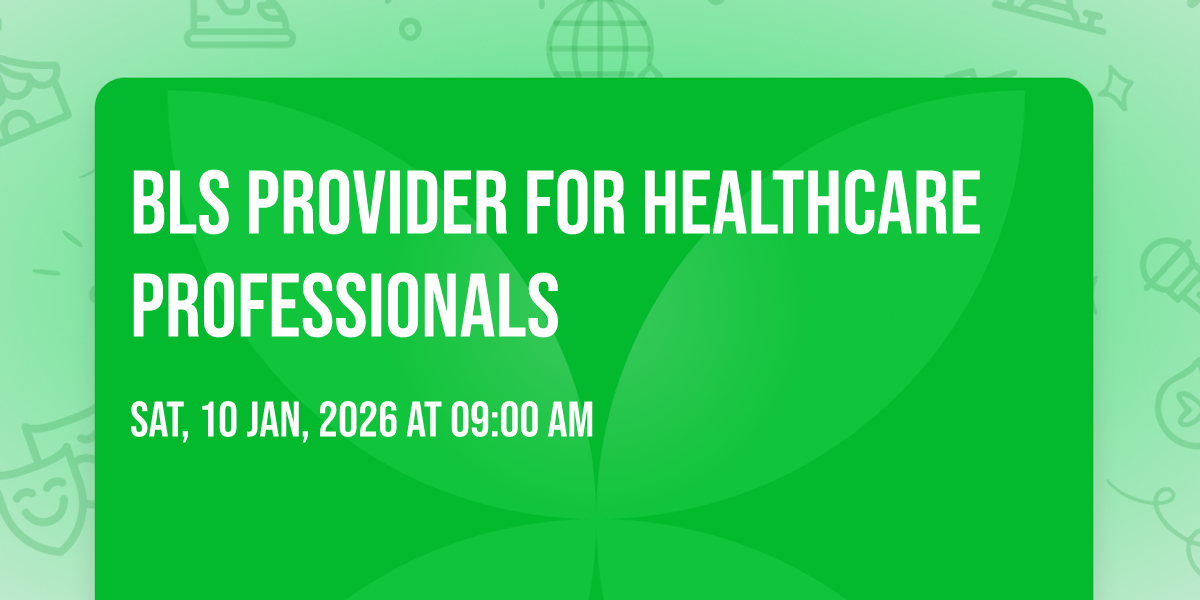 BLS PROVIDER FOR HEALTHCARE PROFESSIONALS

SAT, 10 JAN, 2026 AT 09:00 AM